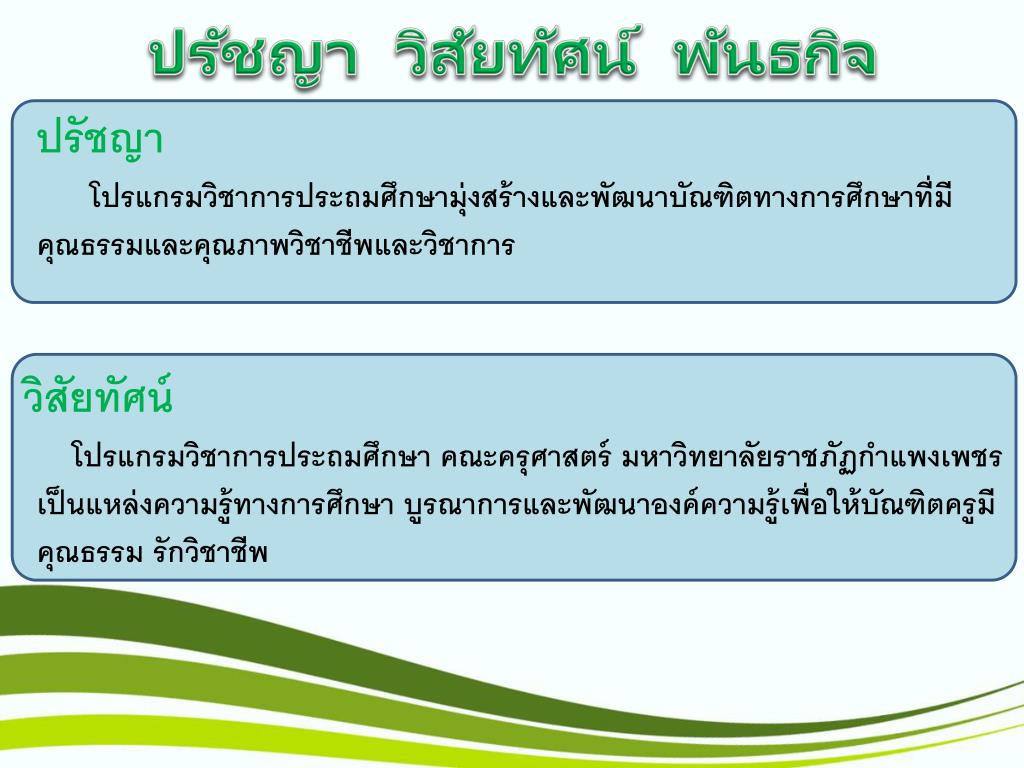 ปรัชญา วิสัยทัศน์ พันธกิจ

ปรัชญา

โปรแกรมวิชาการประถมศึกษามุ่งสร้างและพัฒนาบัณฑิตทางการศึกษาที่มีคุณธรรมและคุณภาพวิชาชีพและวิชาการ

วิสัยทัศน์

โปรแกรมวิชาการประถมศึกษา คณะครุศาสตร์ มหาวิทยาลัยราชภัฏกำแพงเพชร เป็นแหล่งความรู้ทางการศึกษา บูรณาการและพัฒนาองค์ความรู้เพื่อให้บัณฑิตครูมีคุณธรรม รักวิชาชีพ